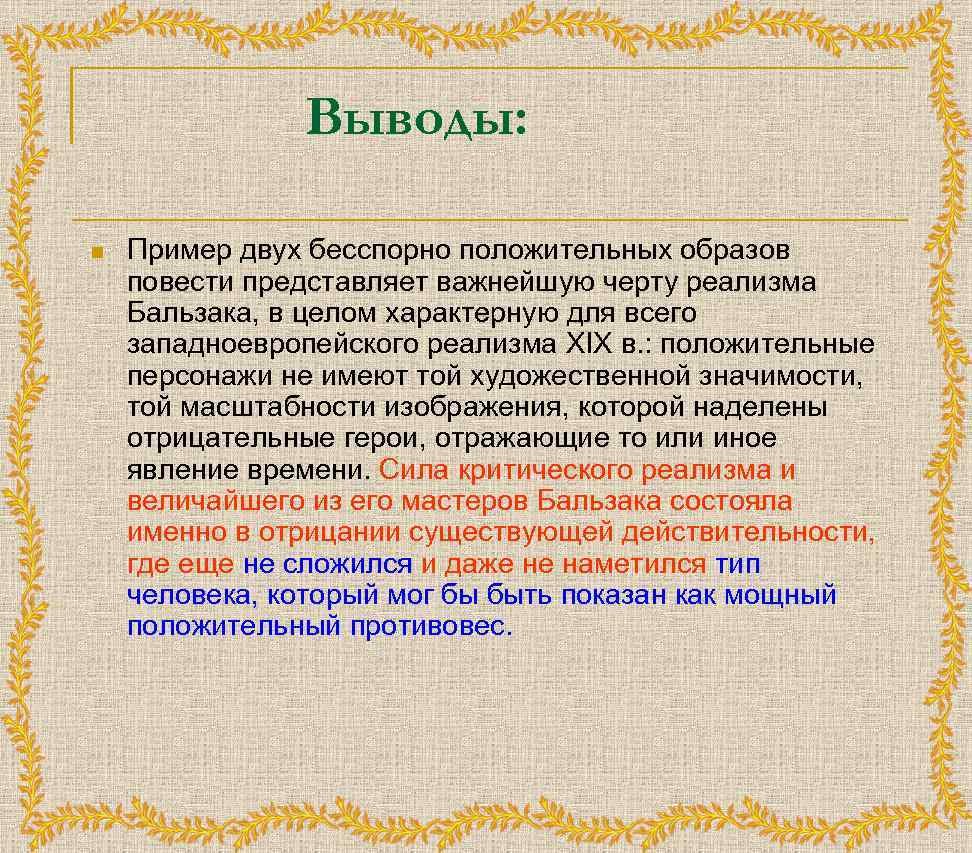 Выводы:

Пример двух бесспорно положительных образов повести представляет важнейшую черту реализма Бальзака, в целом характерную для всего западноевропейского реализма XIX в.: положительные персонажи не имеют той художественной значимости, той масштабности изображения, которой наделены отрицательные герои, отражающие то или иное явление времени. Сила критического реализма и величайшего из его мастеров Бальзака состояла именно в отрицании существующей действительности, где еще не сложился и даже не наметился тип человека, который мог бы быть показан как мощный положительный противовес.